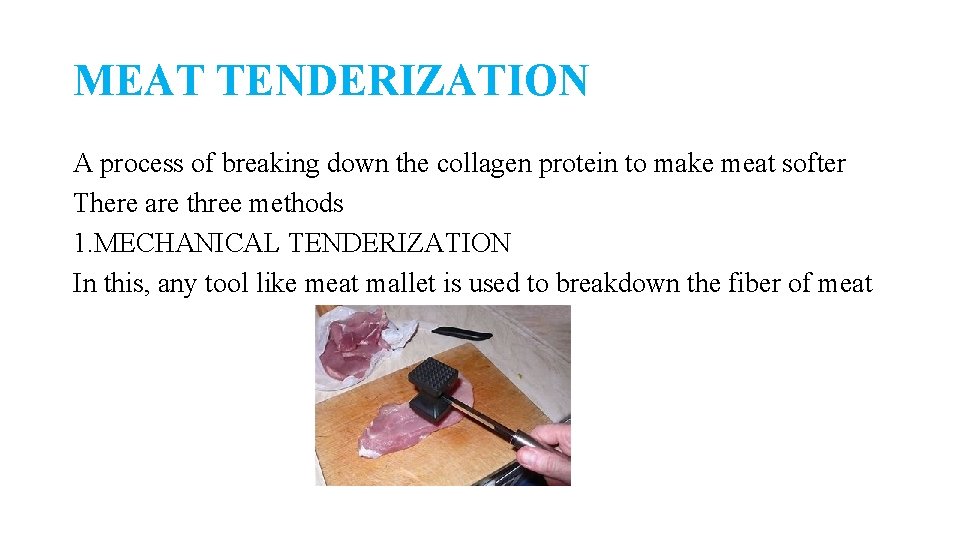 MEAT TENDERIZATION

A process of breaking down the collagen protein to make meat softer
There are three methods
1.MECHANICAL TENDERIZATION
In this, any tool like meat mallet is used to breakdown the fiber of meat